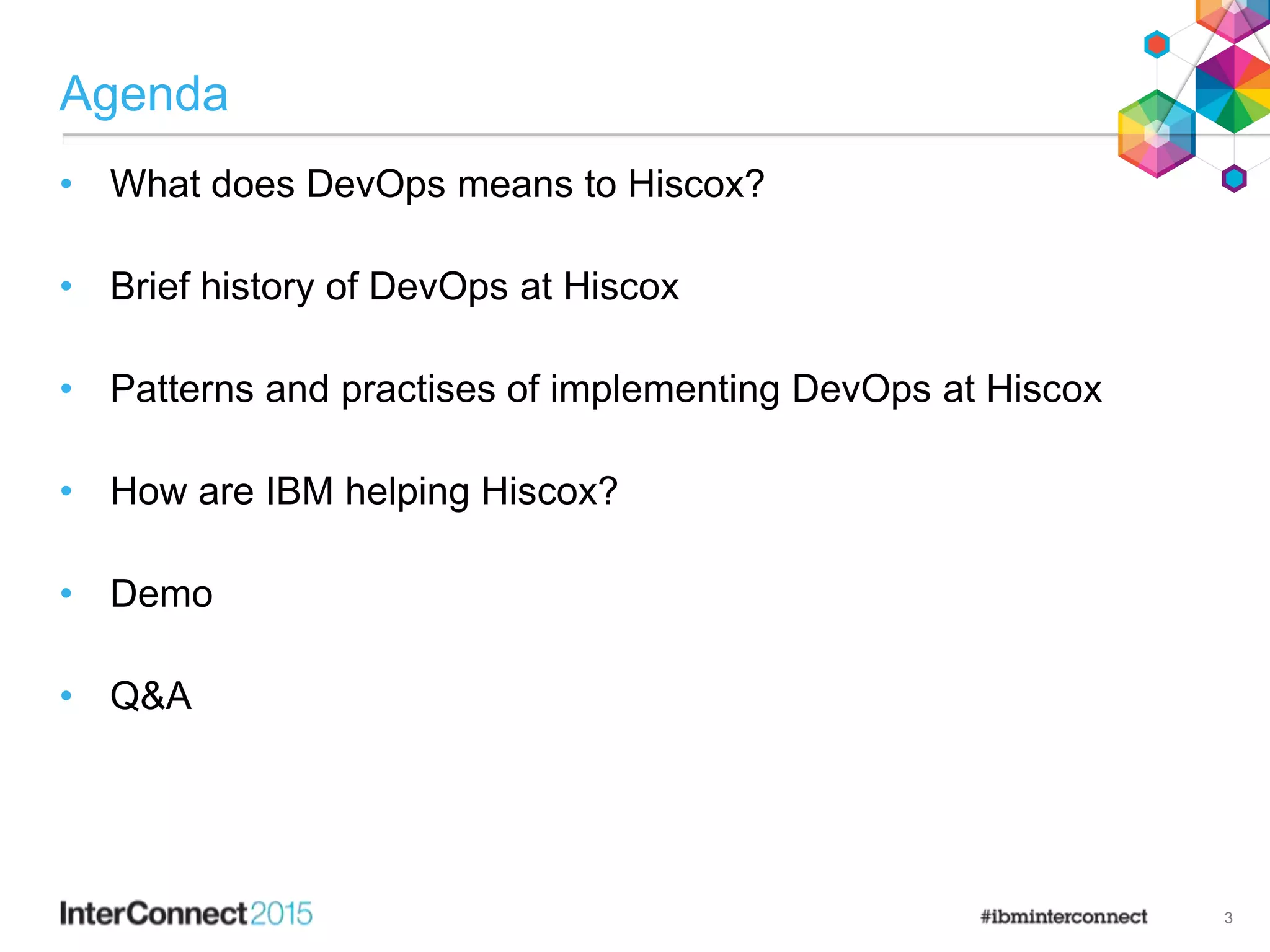 Agenda

• What does DevOps means to Hiscox?

• Brief history of DevOps at Hiscox

• Patterns and practises of implementing DevOps at Hiscox

• How are IBM helping Hiscox?

• Demo

• Q&A

InterConnect2015

#ibminterconnect

3